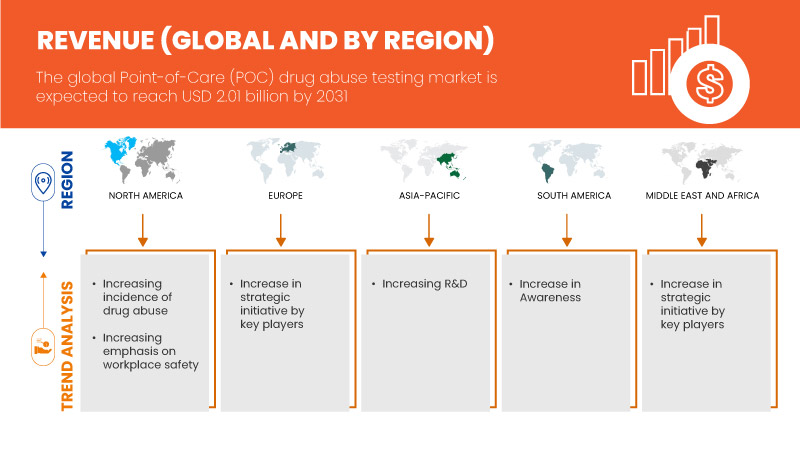 REVENUE (GLOBAL AND BY REGION)

The global Point-of-Care (POC) drug abuse testing market is expected to reach USD 2.01 billion by 2031

REGION

NORTH AMERICA

EUROPE

ASIA-PACIFIC

SOUTH AMERICA

MIDDLE EAST AND AFRICA

TREND ANALYSIS

• Increasing incidence of drug abuse
• Increasing emphasis on workplace safety

• Increase in strategic initiative by key players

• Increasing R&D

• Increase in Awareness

• Increase in strategic initiative by key players